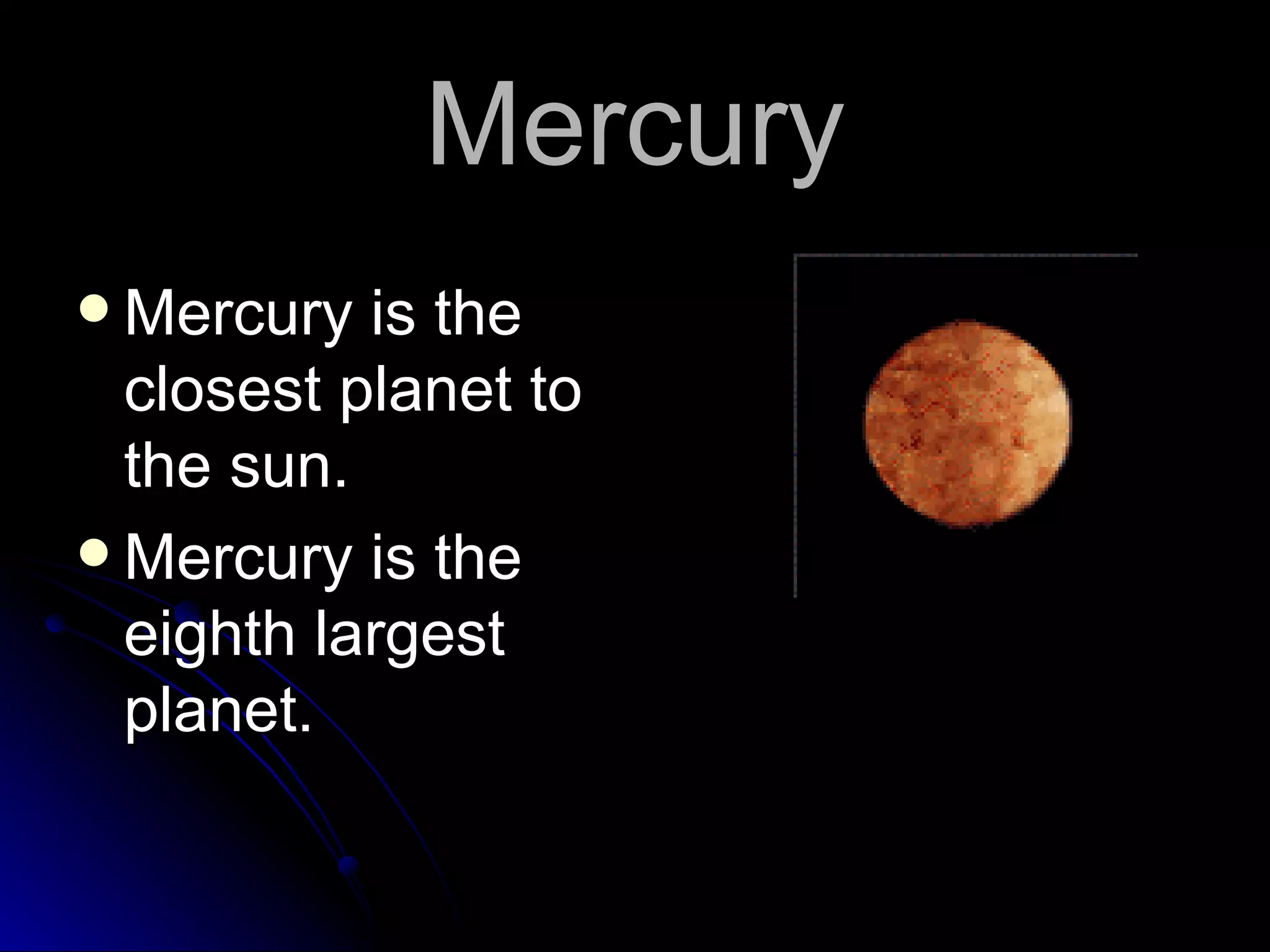 Mercury

- Mercury is the closest planet to the sun.
- Mercury is the eighth largest planet.